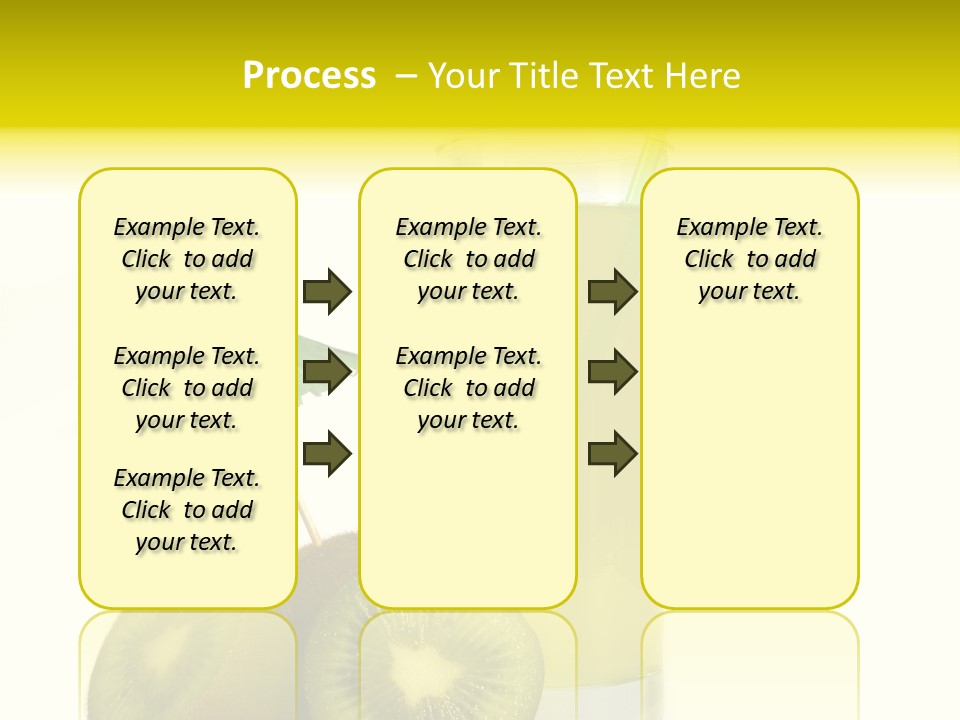 Process – Your Title Text Here

Example Text. Click to add your text.

Example Text. Click to add your text.

Example Text. Click to add your text.

Example Text. Click to add your text.

Example Text. Click to add your text.

Example Text. Click to add your text.